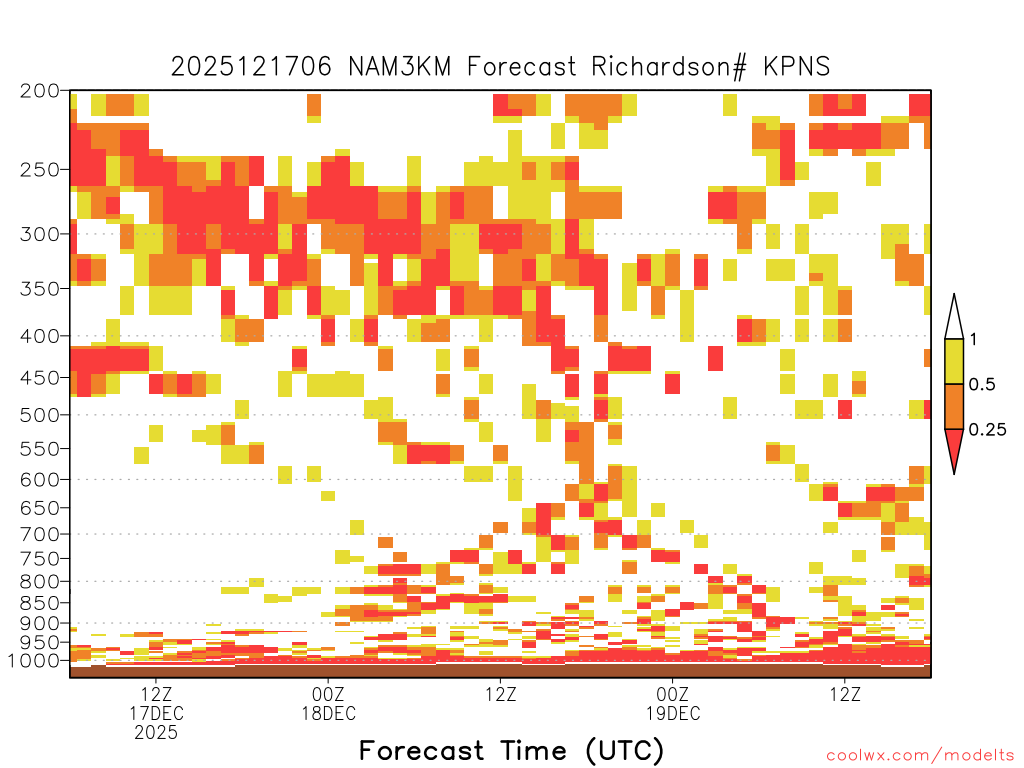 2025121706 NAM3KM Forecast Richardson# KPNS

200
250
300
350
400
450
500
550
600
650
700
750
800
850
900
950
1000

1
0.5
0.25

12Z
17DEC
2025
00Z
18DEC
12Z
00Z
19DEC
12Z

Forecast Time (UTC)

coolwx.com/modelts